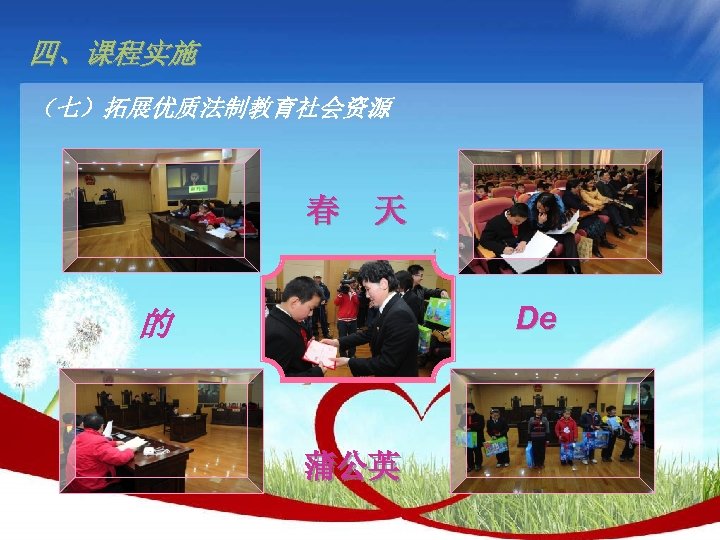 四、课程实施

（七）拓展优质法制教育社会资源

春 天

的

De

蒲公英